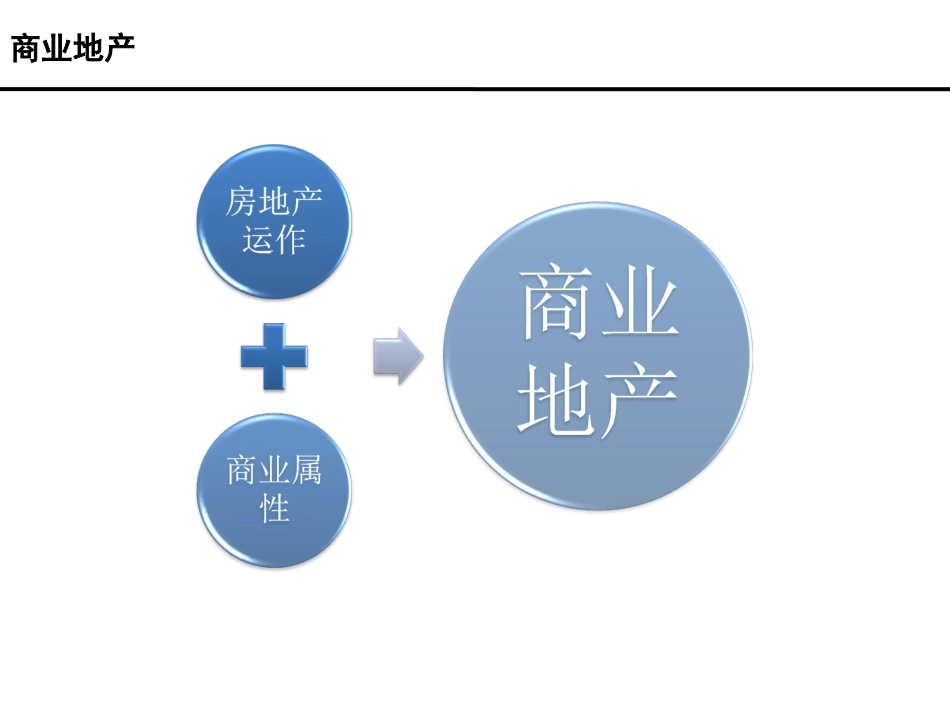 商业地产

房地产运作

商业属性

商业地产